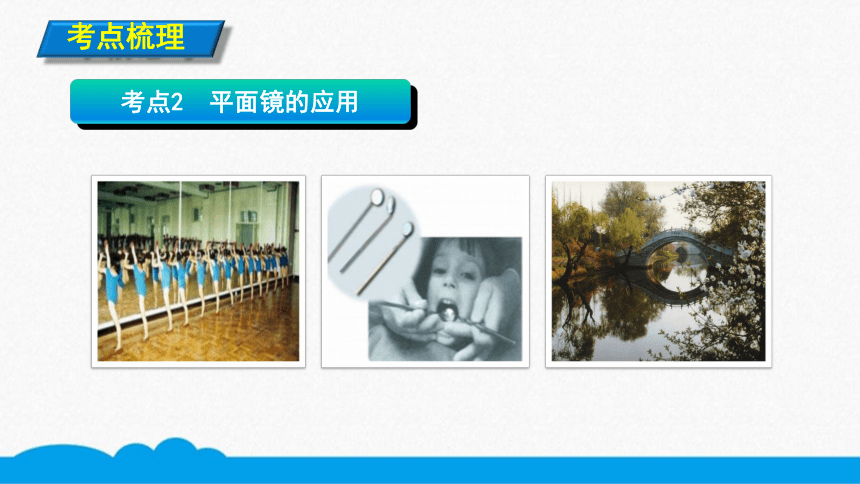 考点梳理

考点2　平面镜的应用